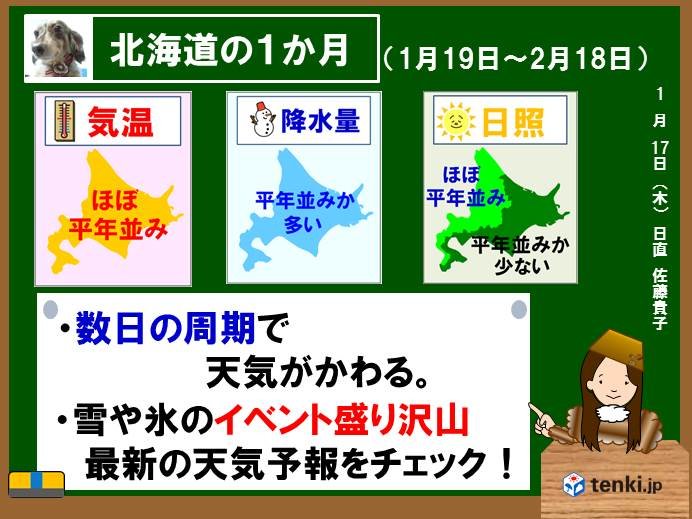 北海道の1か月 （1月19日～2月18日）

1月17日（木）日直 佐藤貴子

気温
ほぼ平年並み

降水量
平年並みか多い

日照
ほぼ平年並み
平年並みか少ない

・数日の周期で天気がかわる。
・雪や氷のイベント盛り沢山
最新の天気予報をチェック！

tenki.jp